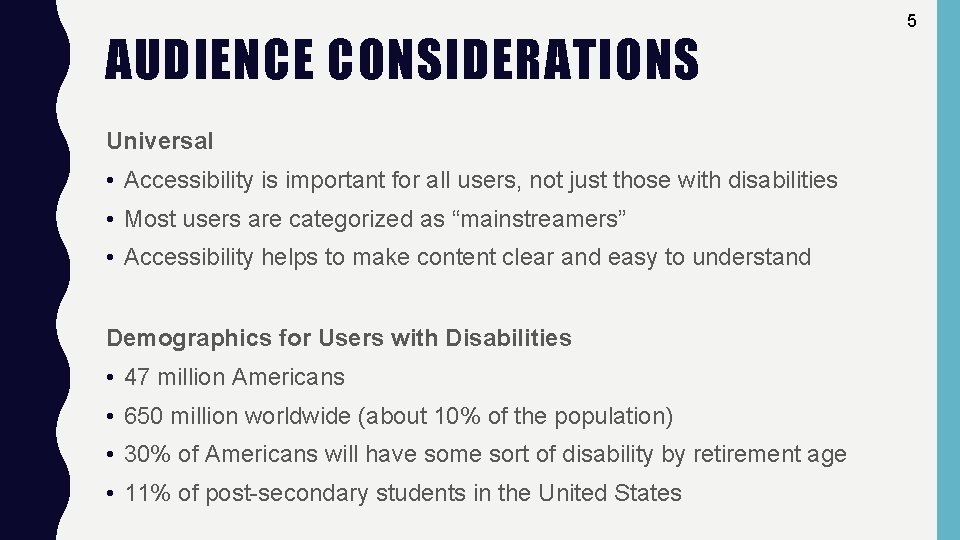 5

AUDIENCE CONSIDERATIONS

Universal

• Accessibility is important for all users, not just those with disabilities
• Most users are categorized as “mainstreamers”
• Accessibility helps to make content clear and easy to understand

Demographics for Users with Disabilities

• 47 million Americans
• 650 million worldwide (about 10% of the population)
• 30% of Americans will have some sort of disability by retirement age
• 11% of post-secondary students in the United States